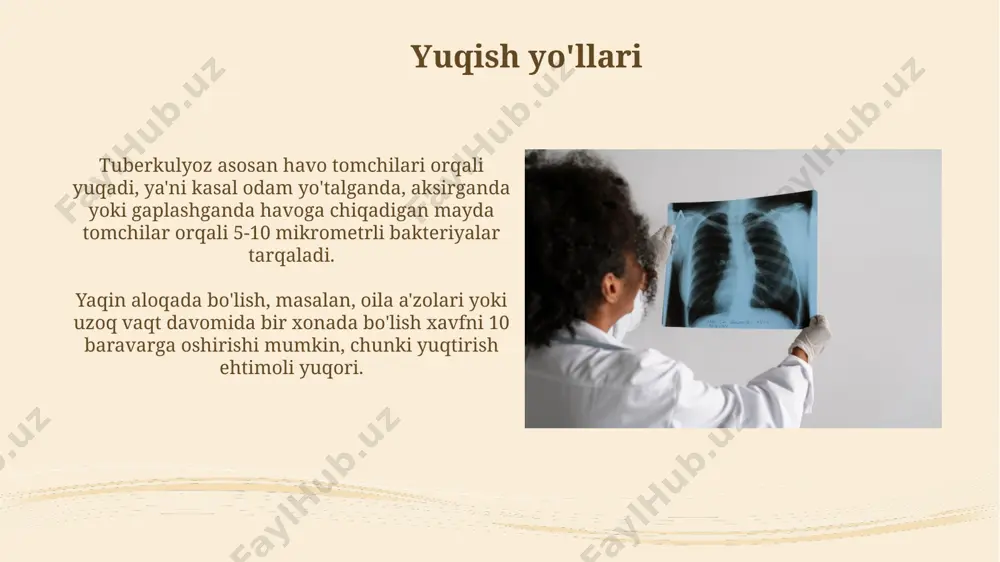 Yuqish yo'llari

Tuberkulyoz asosan havo tomchilari orqali yuqadi, ya'ni kasal odam yo'talganda, aksirganda yoki gaplashganda havoga chiqadigan mayda tomchilar orqali 5-10 mikrometrli bakteriyalar tarqaladi.

Yaqin aloqada bo'lish, masalan, oila a'zolari yoki uzoq vaqt davomida bir xonada bo'lish xavfni 10 baravarga oshirishi mumkin, chunki yuqtirish ehtimoli yuqori.

FaylHub.uz FaylHub.uz FaylHub.uz FaylHub.uz FaylHub.uz FaylHub.uz